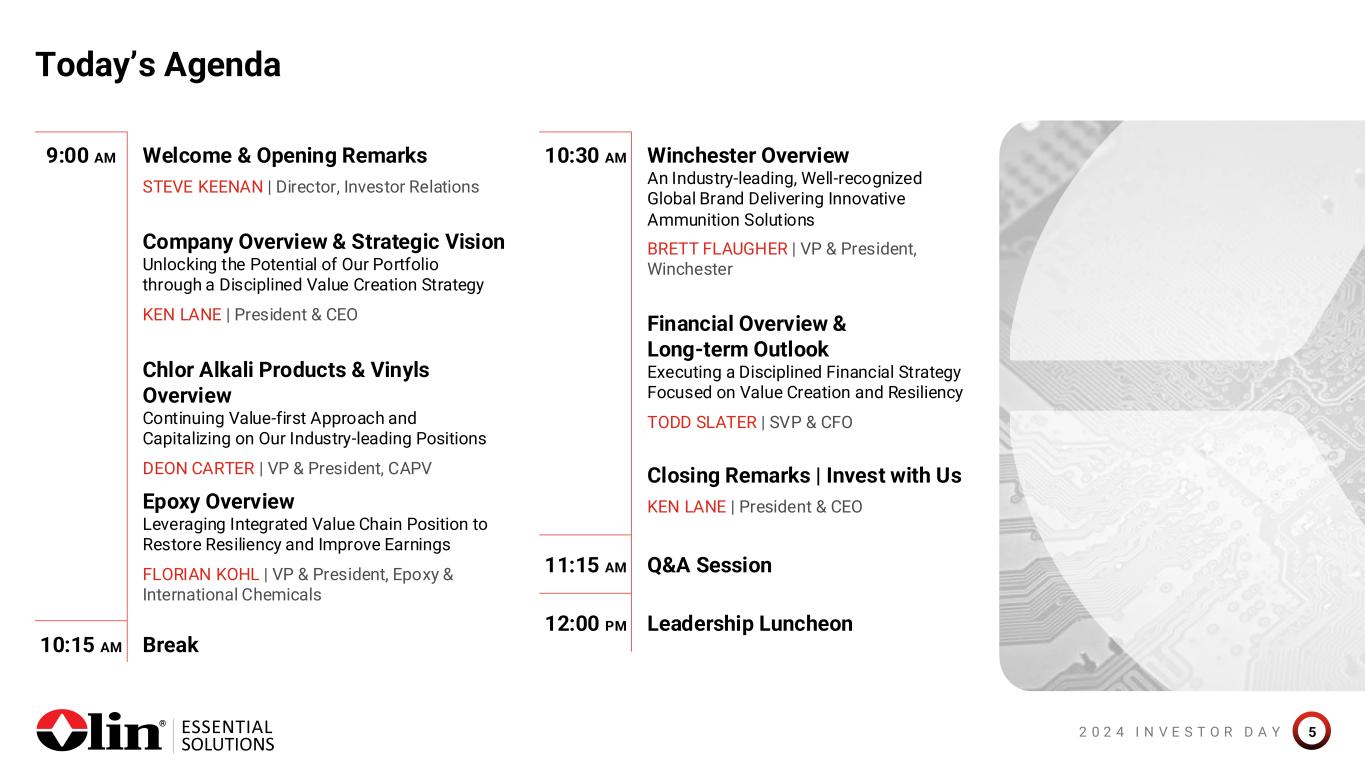 Today's Agenda

9:00 AM

Welcome & Opening Remarks

STEVE KEENAN | Director, Investor Relations

Company Overview & Strategic Vision
Unlocking the Potential of Our Portfolio through a Disciplined Value Creation Strategy

KEN LANE | President & CEO

Chlor Alkali Products & Vinyls Overview
Continuing Value-first Approach and Capitalizing on Our Industry-leading Positions

DEON CARTER | VP & President, CAPV

Epoxy Overview
Leveraging Integrated Value Chain Position to Restore Resiliency and Improve Earnings

FLORIAN KOHL | VP & President, Epoxy & International Chemicals

10:15 AM

Break

10:30 AM

Winchester Overview
An Industry-leading, Well-recognized Global Brand Delivering Innovative Ammunition Solutions

BRETT FLAUGHER | VP & President, Winchester

Financial Overview & Long-term Outlook
Executing a Disciplined Financial Strategy Focused on Value Creation and Resiliency

TODD SLATER | SVP & CFO

Closing Remarks | Invest with Us

KEN LANE | President & CEO

11:15 AM

Q&A Session

12:00 PM

Leadership Luncheon

Olin® ESSENTIAL SOLUTIONS

2024 INVESTOR DAY 5